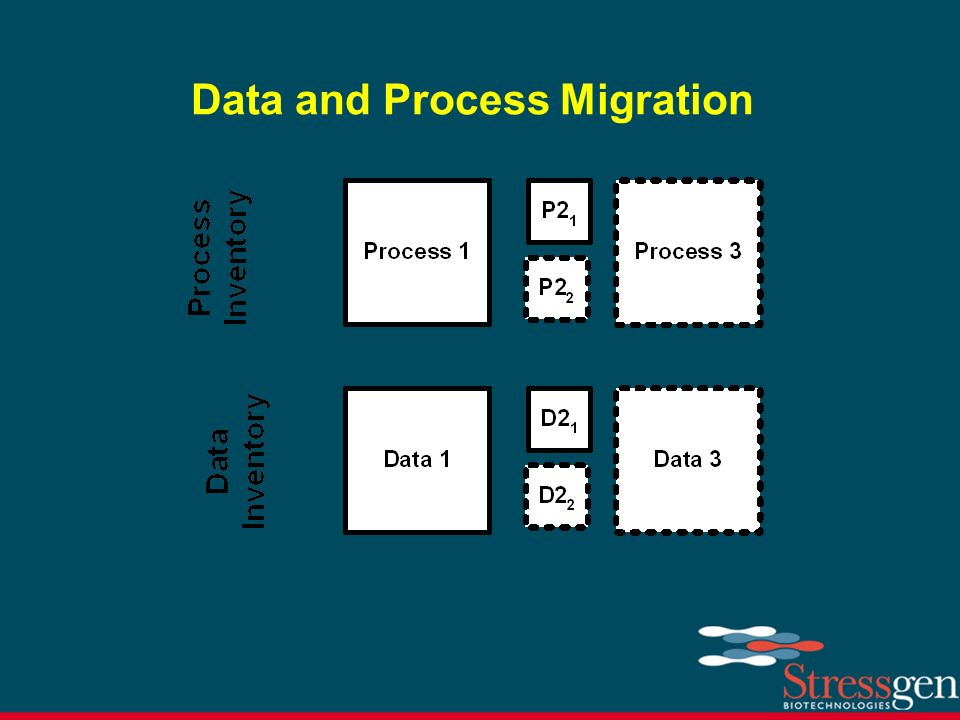 Data and Process Migration

Process Inventory

Process 1

$P2_1$

$P2_2$

Process 3

Data Inventory

Data 1

$D2_1$

$D2_2$

Data 3

Stressgen
BIOTECHNOLOGIES